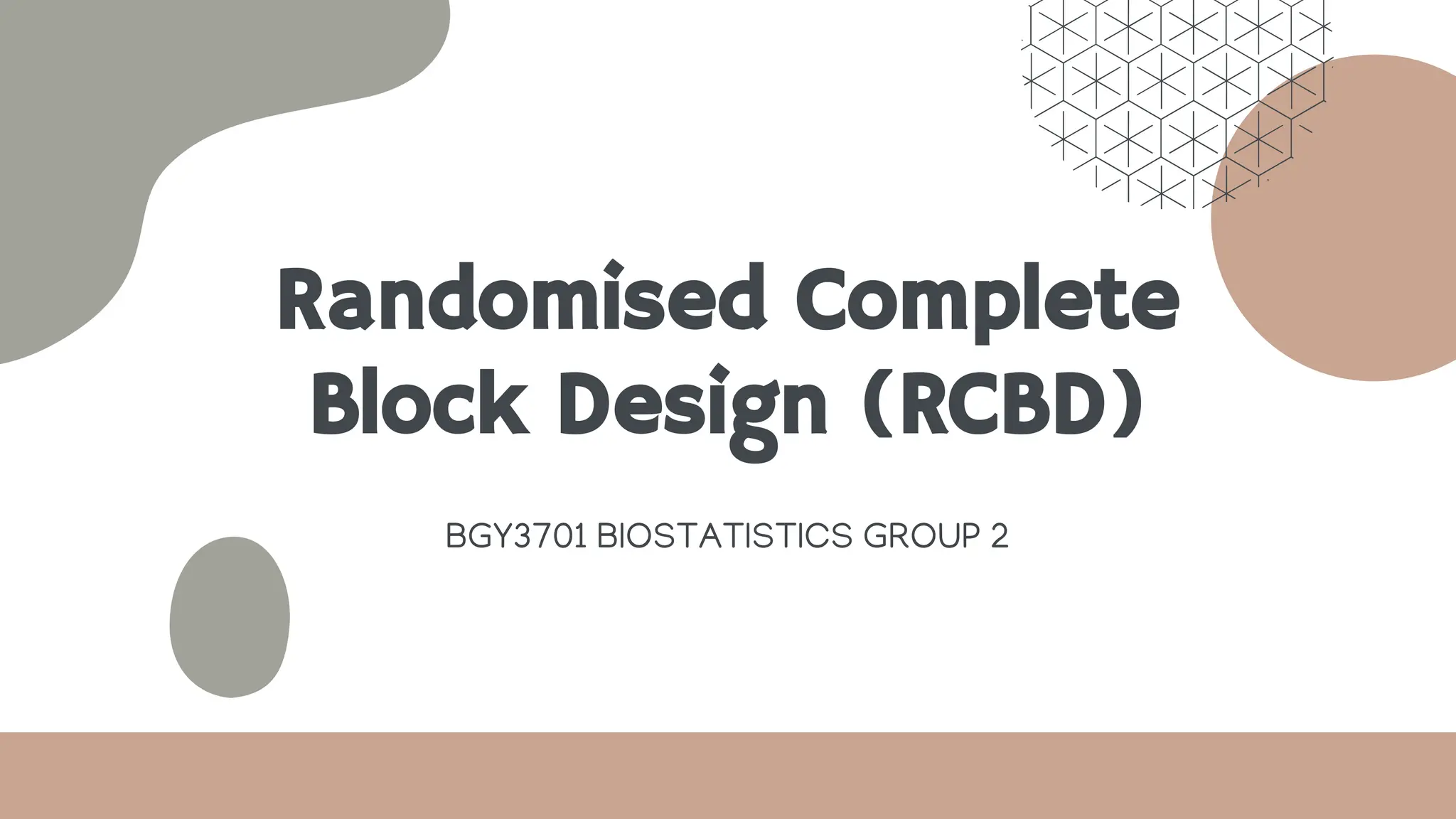 Randomised Complete Block Design (RCBD)

BGY3701 BIOSTATISTICS GROUP 2